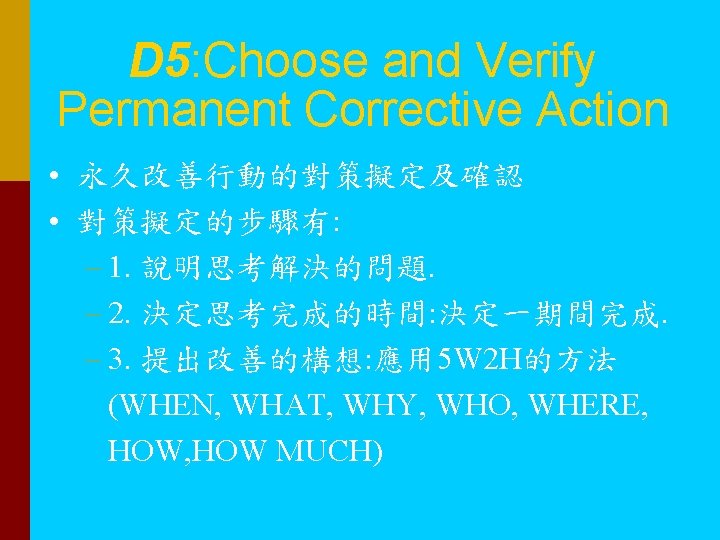 D5:Choose and Verify Permanent Corrective Action

• 永久改善行動的對策擬定及確認
• 對策擬定的步驟有:
– 1. 說明思考解決的問題.
– 2. 決定思考完成的時間:決定一期間完成.
– 3. 提出改善的構想:應用5W2H的方法 (WHEN, WHAT, WHY, WHO, WHERE, HOW,HOW MUCH)